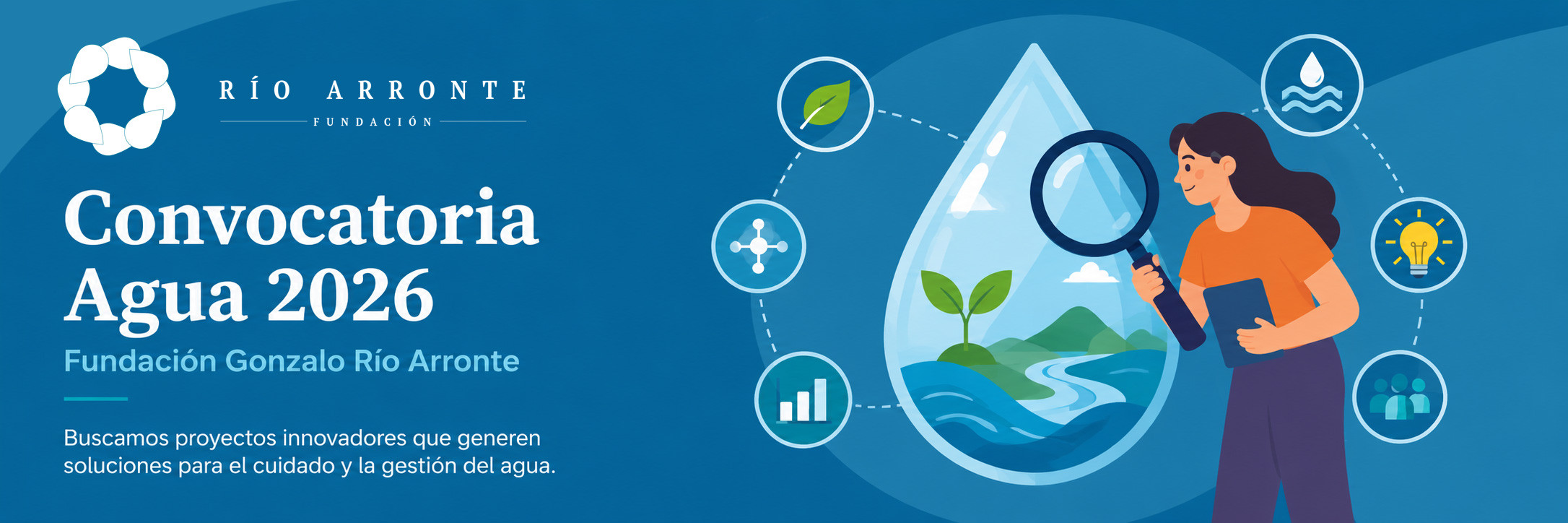 RÍO ARRONTE
FUNDACIÓN

Convocatoria Agua 2026

Fundación Gonzalo Río Arronte

Buscamos proyectos innovadores que generen soluciones para el cuidado y la gestión del agua.